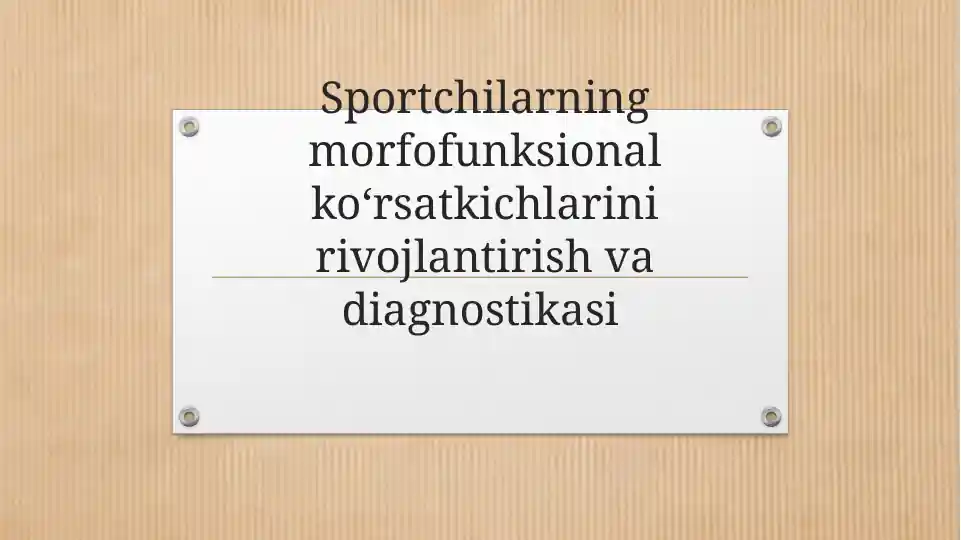 Sportchilarning morfofunksional ko‘rsatkichlarini rivojlantirish va diagnostikasi